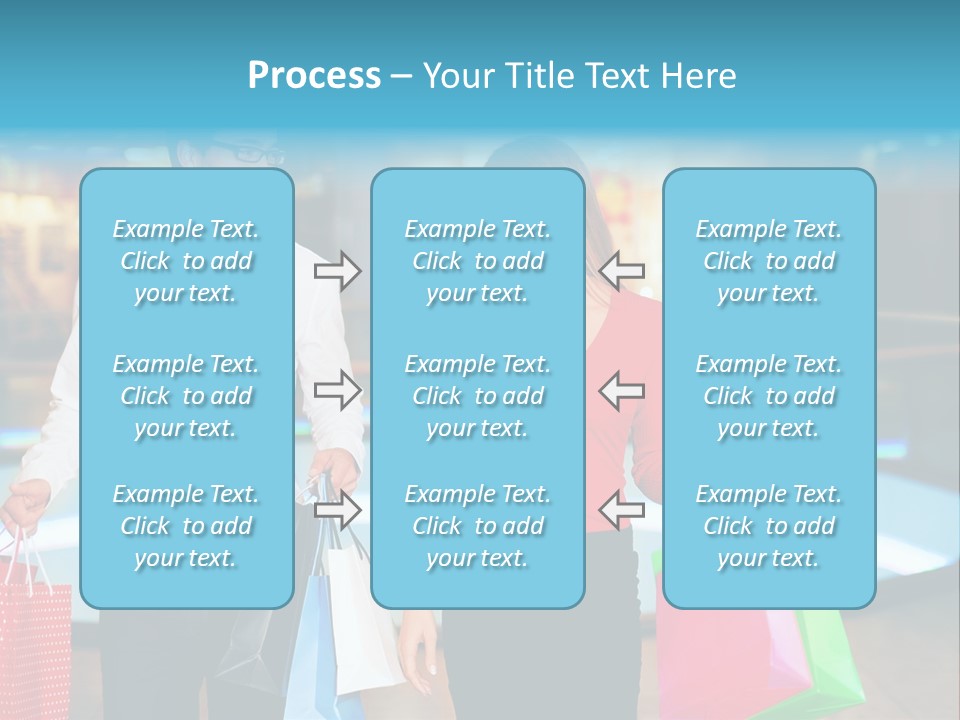 Process – Your Title Text Here

Example Text. Click to add your text.

Example Text. Click to add your text.

Example Text. Click to add your text.

Example Text. Click to add your text.

Example Text. Click to add your text.

Example Text. Click to add your text.

Example Text. Click to add your text.

Example Text. Click to add your text.

Example Text. Click to add your text.